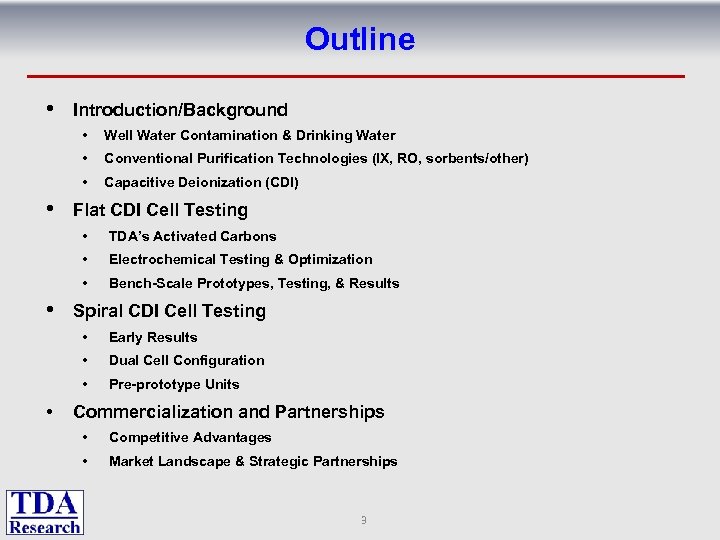 Outline

• Introduction/Background
  • Well Water Contamination & Drinking Water
  • Conventional Purification Technologies (IX, RO, sorbents/other)
  • Capacitive Deionization (CDI)
• Flat CDI Cell Testing
  • TDA's Activated Carbons
  • Electrochemical Testing & Optimization
  • Bench-Scale Prototypes, Testing, & Results
• Spiral CDI Cell Testing
  • Early Results
  • Dual Cell Configuration
  • Pre-prototype Units
• Commercialization and Partnerships
  • Competitive Advantages
  • Market Landscape & Strategic Partnerships

TDA Research

3